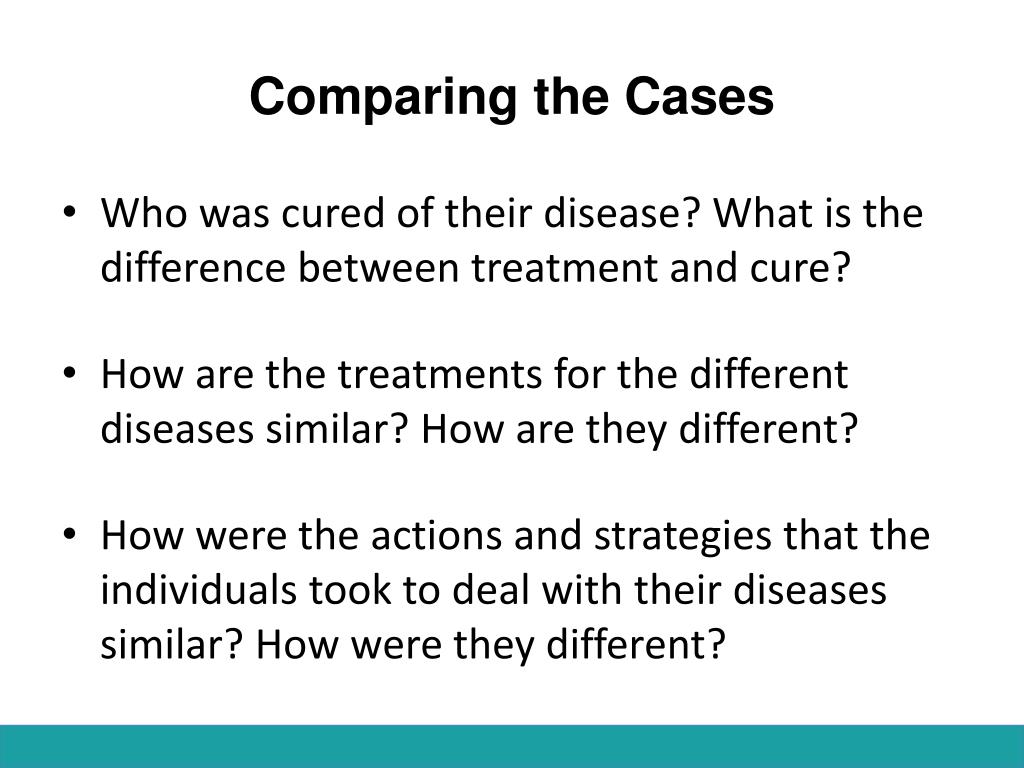 Comparing the Cases

• Who was cured of their disease? What is the difference between treatment and cure?

• How are the treatments for the different diseases similar? How are they different?

• How were the actions and strategies that the individuals took to deal with their diseases similar? How were they different?